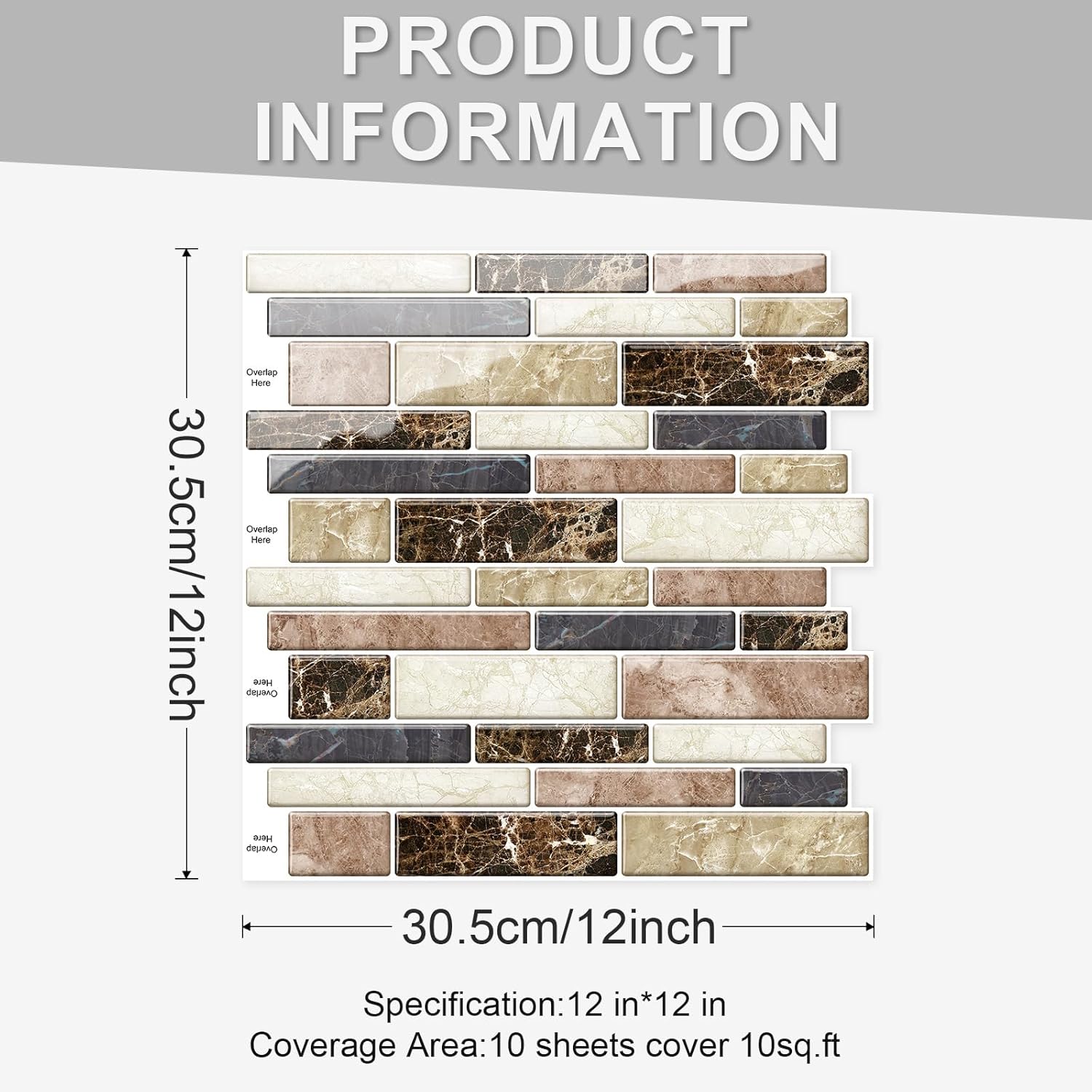 PRODUCT INFORMATION

30.5cm/12inch

Overlap Here

Overlap Here

Overlap Here

Overlap Here

30.5cm/12inch

Specification:12 in*12 in
Coverage Area:10 sheets cover 10sq.ft